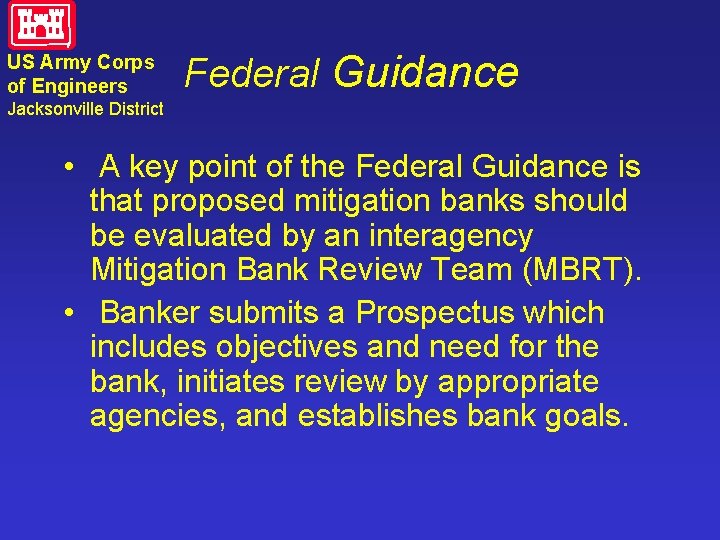 US Army Corps of Engineers
Jacksonville District

Federal Guidance

• A key point of the Federal Guidance is that proposed mitigation banks should be evaluated by an interagency Mitigation Bank Review Team (MBRT).
• Banker submits a Prospectus which includes objectives and need for the bank, initiates review by appropriate agencies, and establishes bank goals.